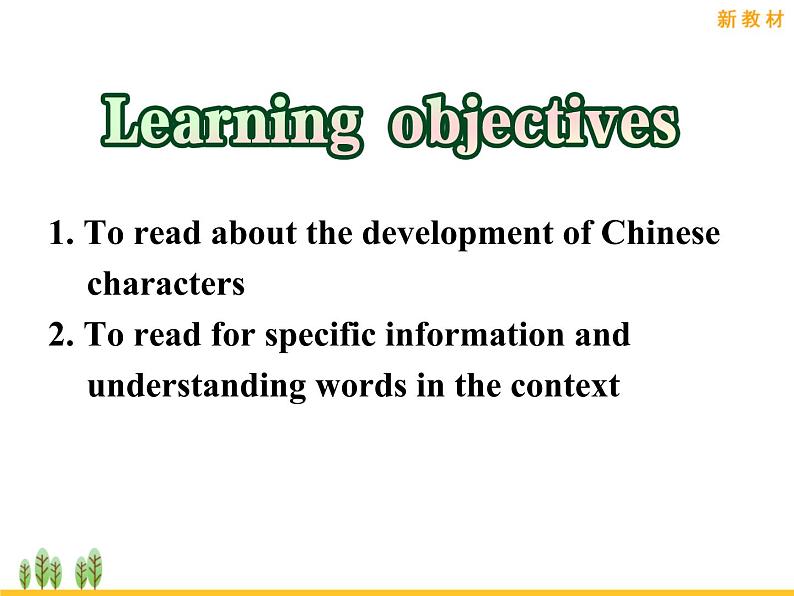 新教材

Learning objectives

1. To read about the development of Chinese characters
2. To read for specific information and understanding words in the context